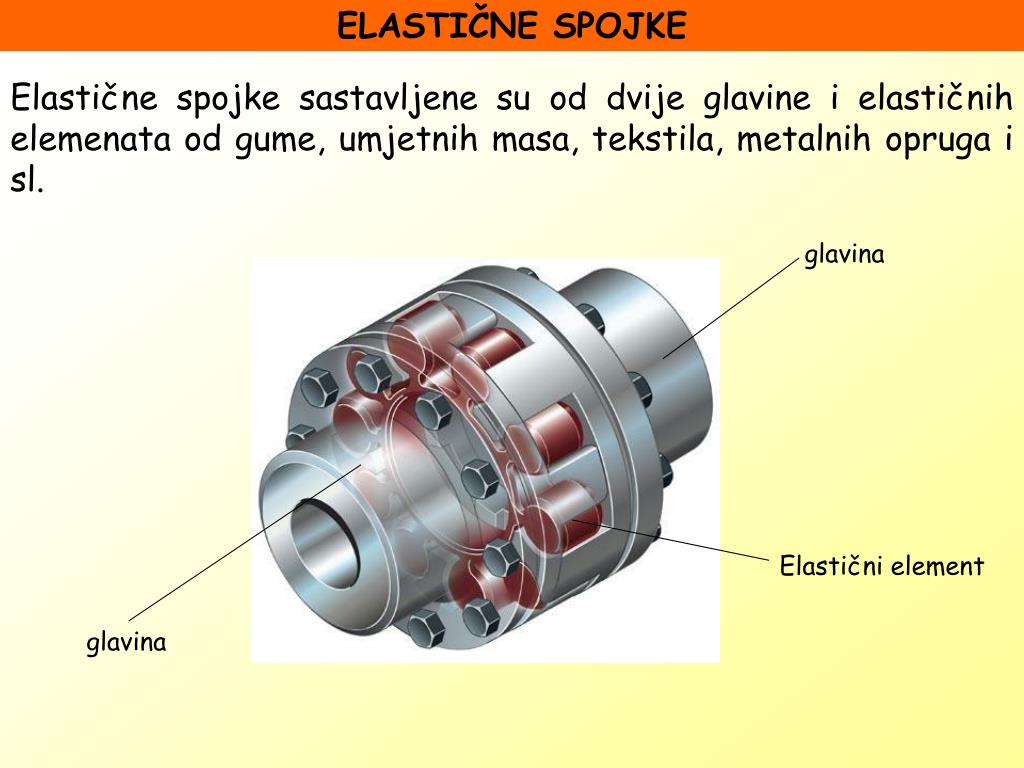 ELASTIČNE SPOJKE

Elastične spojke sastavljene su od dvije glavine i elastičnih elemenata od gume, umjetnih masa, tekstila, metalnih opruga i sl.

glavina

Elastični element

glavina